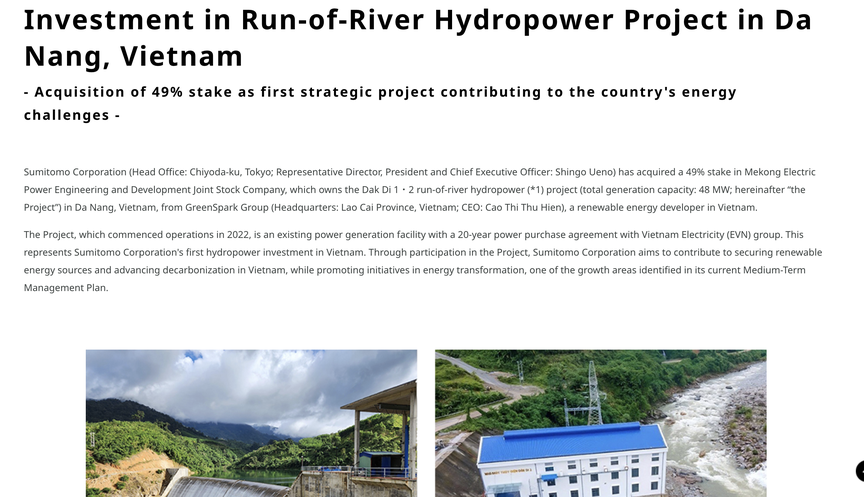 Investment in Run-of-River Hydropower Project in Da Nang, Vietnam

- Acquisition of 49% stake as first strategic project contributing to the country's energy challenges -

Sumitomo Corporation (Head Office: Chiyoda-ku, Tokyo; Representative Director, President and Chief Executive Officer: Shingo Ueno) has acquired a 49% stake in Mekong Electric Power Engineering and Development Joint Stock Company, which owns the Dak Di 1・2 run-of-river hydropower (*1) project (total generation capacity: 48 MW; hereinafter "the Project") in Da Nang, Vietnam, from GreenSpark Group (Headquarters: Lao Cai Province, Vietnam; CEO: Cao Thi Thu Hien), a renewable energy developer in Vietnam.

The Project, which commenced operations in 2022, is an existing power generation facility with a 20-year power purchase agreement with Vietnam Electricity (EVN) group. This represents Sumitomo Corporation's first hydropower investment in Vietnam. Through participation in the Project, Sumitomo Corporation aims to contribute to securing renewable energy sources and advancing decarbonization in Vietnam, while promoting initiatives in energy transformation, one of the growth areas identified in its current Medium-Term Management Plan.